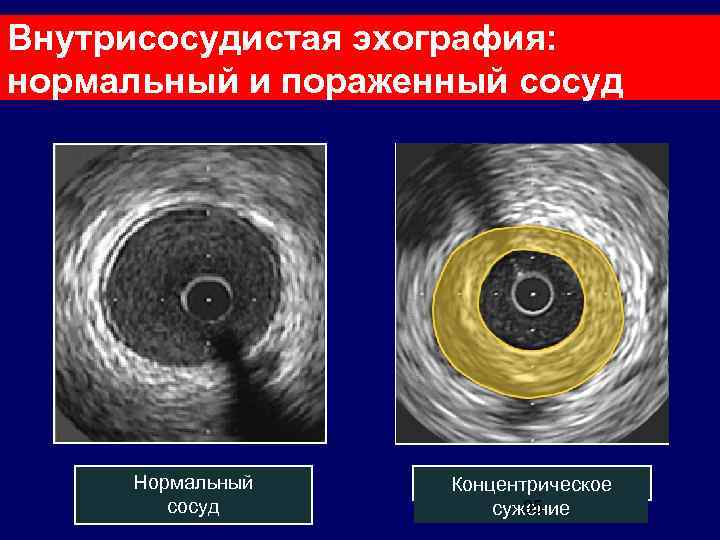 Внутрисосудистая эхография: нормальный и пораженный сосуд

Нормальный сосуд

Концентрическое сужение